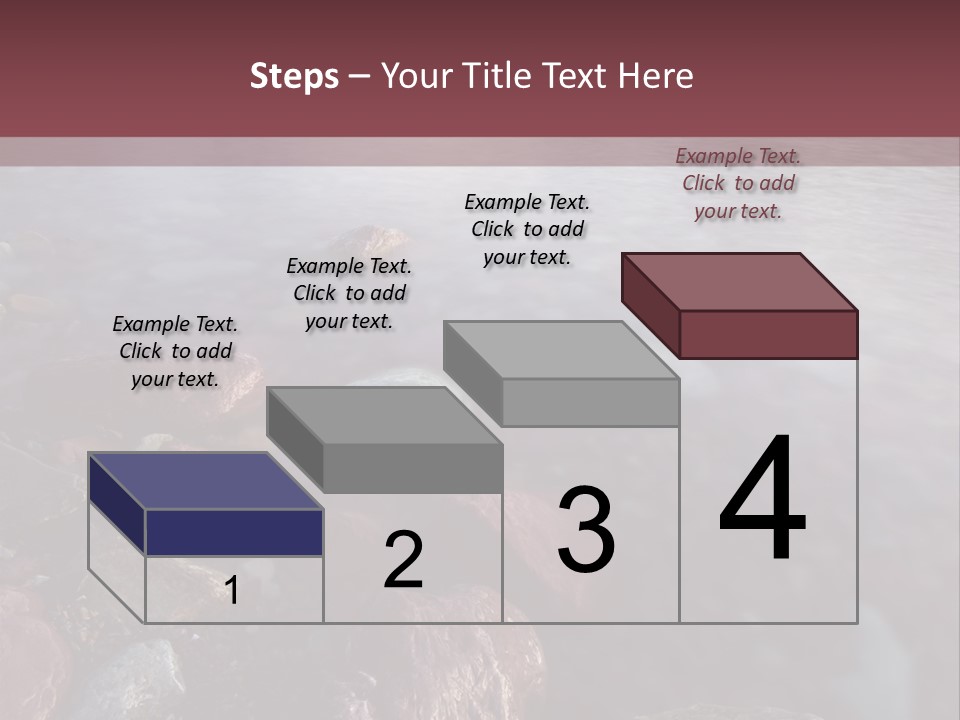 Steps – Your Title Text Here

Example Text. Click to add your text.

Example Text. Click to add your text.

Example Text. Click to add your text.

Example Text. Click to add your text.

1

2

3

4